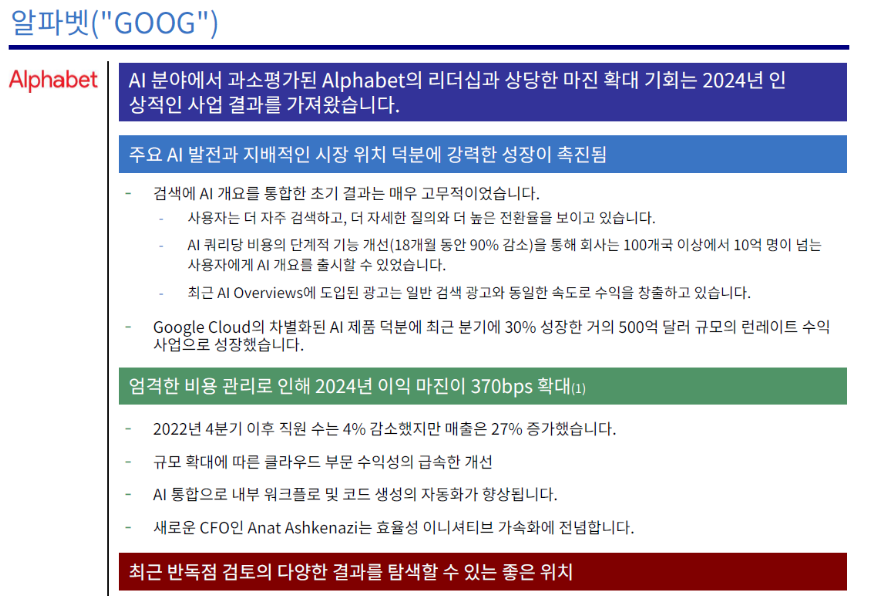 알파벳("GOOG")

Alphabet

AI 분야에서 과소평가된 Alphabet의 리더십과 상당한 마진 확대 기회는 2024년 인상적인 사업 결과를 가져왔습니다.

주요 AI 발전과 지배적인 시장 위치 덕분에 강력한 성장이 촉진됨

- 검색에 AI 개요를 통합한 초기 결과는 매우 고무적이었습니다.
  - 사용자는 더 자주 검색하고, 더 자세한 질의와 더 높은 전환율을 보이고 있습니다.
  - AI 쿼리당 비용의 단계적 기능 개선(18개월 동안 90% 감소)을 통해 회사는 100개국 이상에서 10억 명이 넘는 사용자에게 AI 개요를 출시할 수 있었습니다.
  - 최근 AI Overviews에 도입된 광고는 일반 검색 광고와 동일한 속도로 수익을 창출하고 있습니다.
- Google Cloud의 차별화된 AI 제품 덕분에 최근 분기에 30% 성장한 거의 500억 달러 규모의 런레이트 수익 사업으로 성장했습니다.

엄격한 비용 관리로 인해 2024년 이익 마진이 370bps 확대(1)

- 2022년 4분기 이후 직원 수는 4% 감소했지만 매출은 27% 증가했습니다.
- 규모 확대에 따른 클라우드 부문 수익성의 급속한 개선
- AI 통합으로 내부 워크플로 및 코드 생성의 자동화가 향상됩니다.
- 새로운 CFO인 Anat Ashkenazi는 효율성 이니셔티브 가속화에 전념합니다.

최근 반독점 검토의 다양한 결과를 탐색할 수 있는 좋은 위치